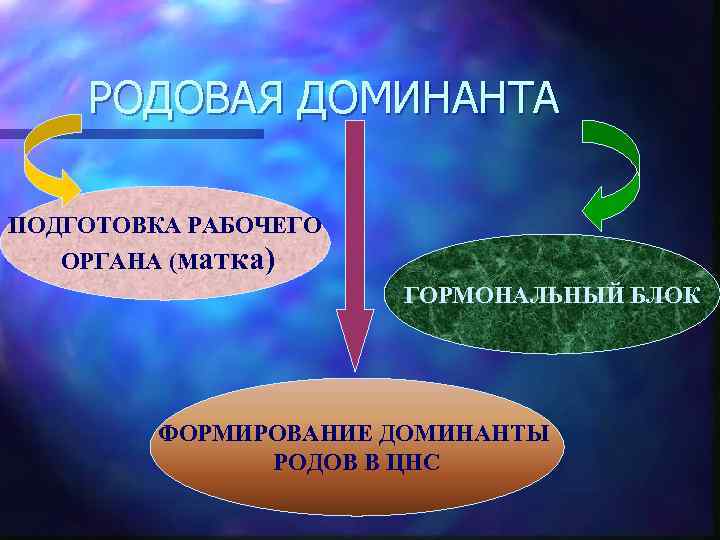 РОДОВАЯ ДОМИНАНТА

ПОДГОТОВКА РАБОЧЕГО ОРГАНА (матка)

ГОРМОНАЛЬНЫЙ БЛОК

ФОРМИРОВАНИЕ ДОМИНАНТЫ РОДОВ В ЦНС